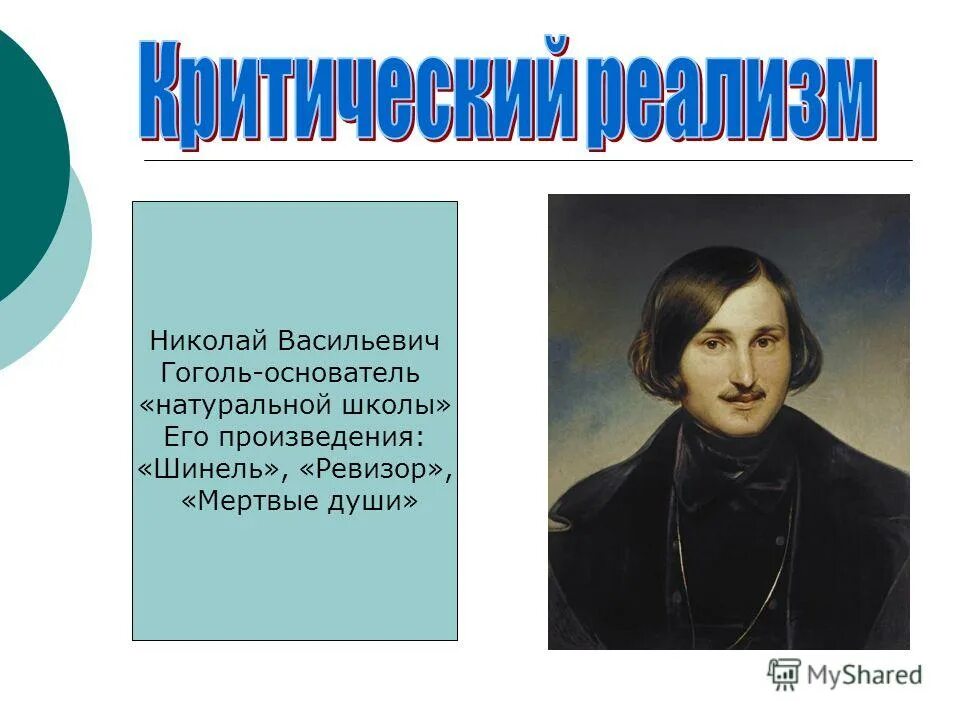 Критический реализм

Николай Васильевич Гоголь-основатель «натуральной школы» Его произведения: «Шинель», «Ревизор», «Мертвые души»

MyShared